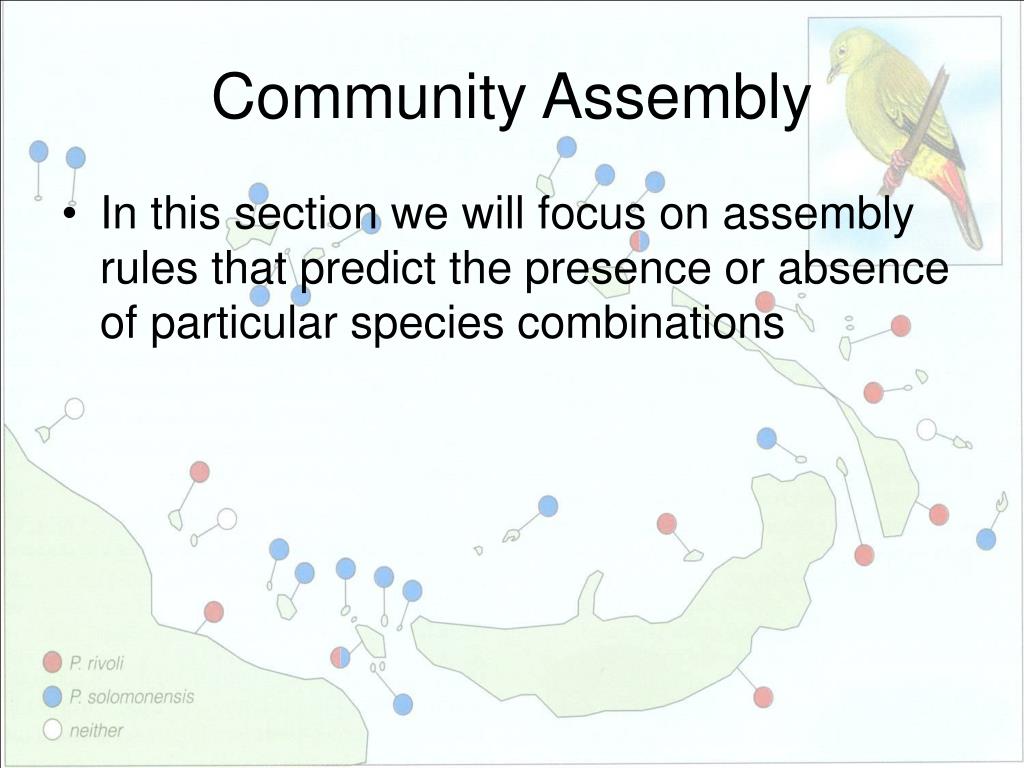 Community Assembly

• In this section we will focus on assembly rules that predict the presence or absence of particular species combinations

P. rivoli
P. solomonensis
neither